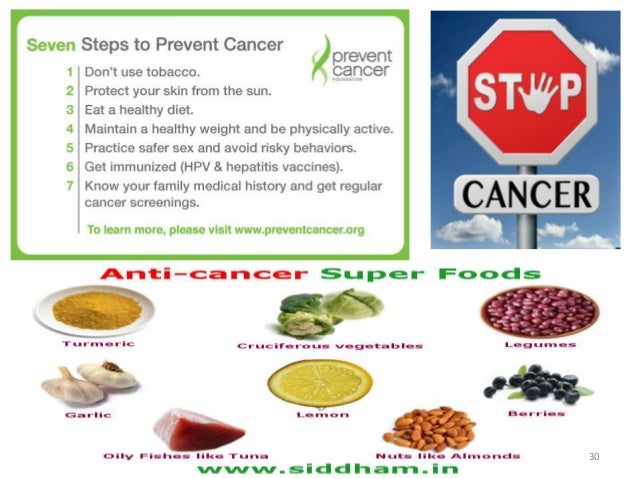 Seven Steps to Prevent Cancer

prevent cancer FOUNDATION

1 Don't use tobacco.
2 Protect your skin from the sun.
3 Eat a healthy diet.
4 Maintain a healthy weight and be physically active.
5 Practice safer sex and avoid risky behaviors.
6 Get immunized (HPV & hepatitis vaccines).
7 Know your family medical history and get regular cancer screenings.

To learn more, please visit www.preventcancer.org

STOP

CANCER

Anti-cancer Super Foods

Turmeric

Cruciferous vegetables

Legumes

Garlic

Lemon

Berries

Oily Fishes like Tuna

Nuts like Almonds

www.siddham.in

30